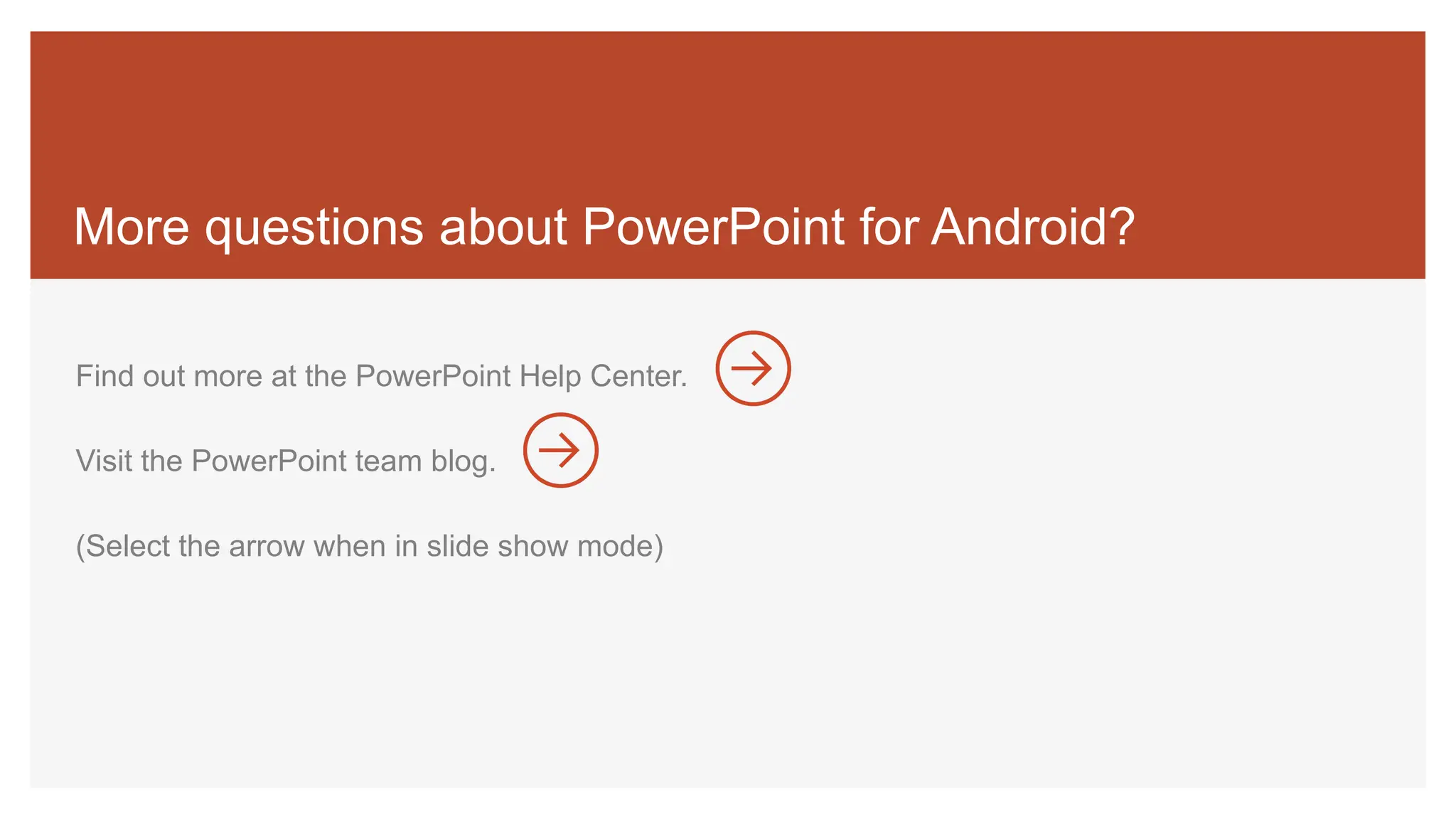 More questions about PowerPoint for Android?

Find out more at the PowerPoint Help Center.

Visit the PowerPoint team blog.

(Select the arrow when in slide show mode)